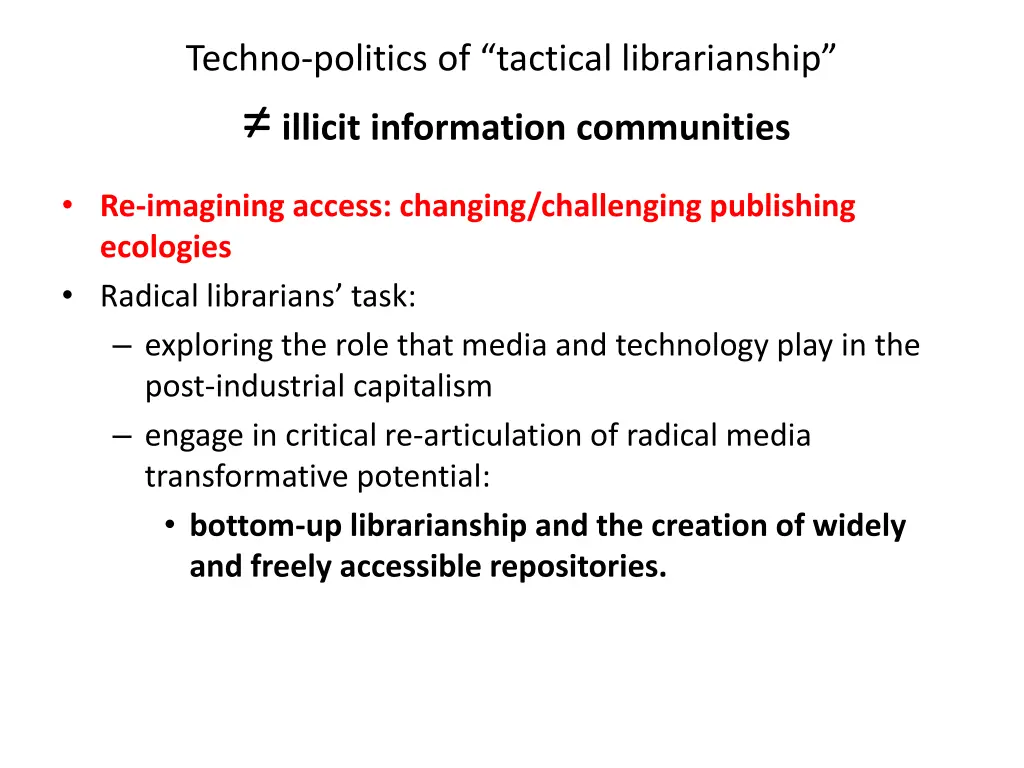 Techno-politics of “tactical librarianship”

$\neq$ illicit information communities

• Re-imagining access: changing/challenging publishing ecologies
• Radical librarians’ task:
– exploring the role that media and technology play in the post-industrial capitalism
– engage in critical re-articulation of radical media transformative potential:
• bottom-up librarianship and the creation of widely and freely accessible repositories.